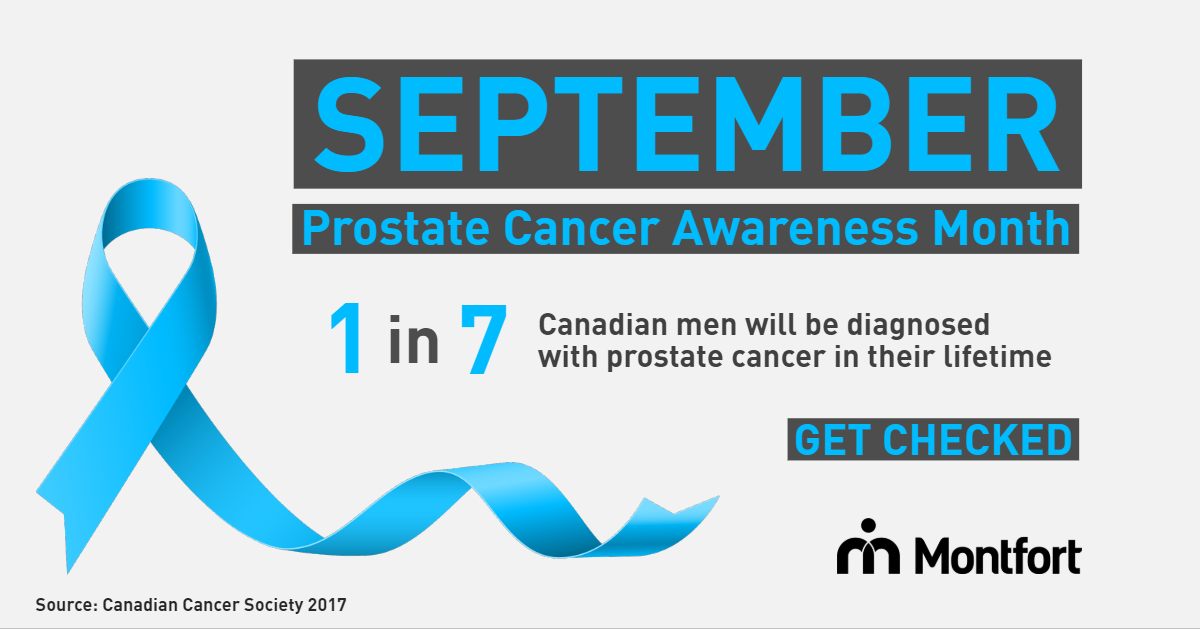 SEPTEMBER

Prostate Cancer Awareness Month

1 in 7 Canadian men will be diagnosed with prostate cancer in their lifetime

GET CHECKED

Montfort

Source: Canadian Cancer Society 2017